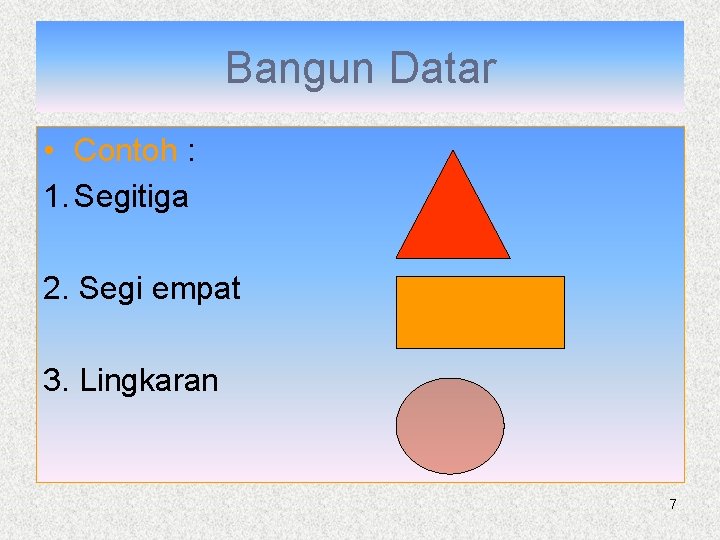 Bangun Datar

• Contoh :

1. Segitiga

2. Segi empat

3. Lingkaran

7